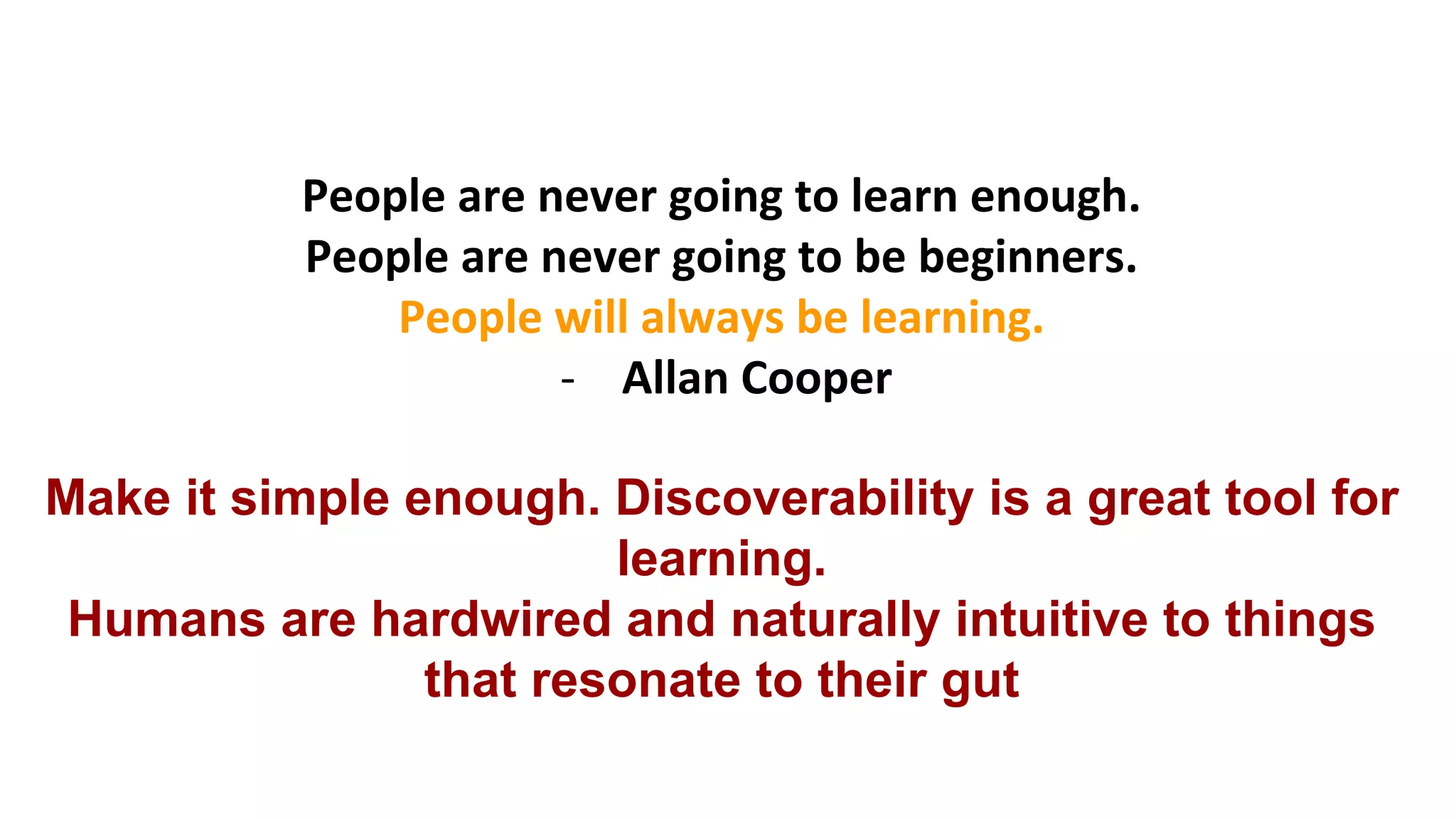 People are never going to learn enough.
People are never going to be beginners.
People will always be learning.
- Allan Cooper

Make it simple enough. Discoverability is a great tool for learning.
Humans are hardwired and naturally intuitive to things that resonate to their gut